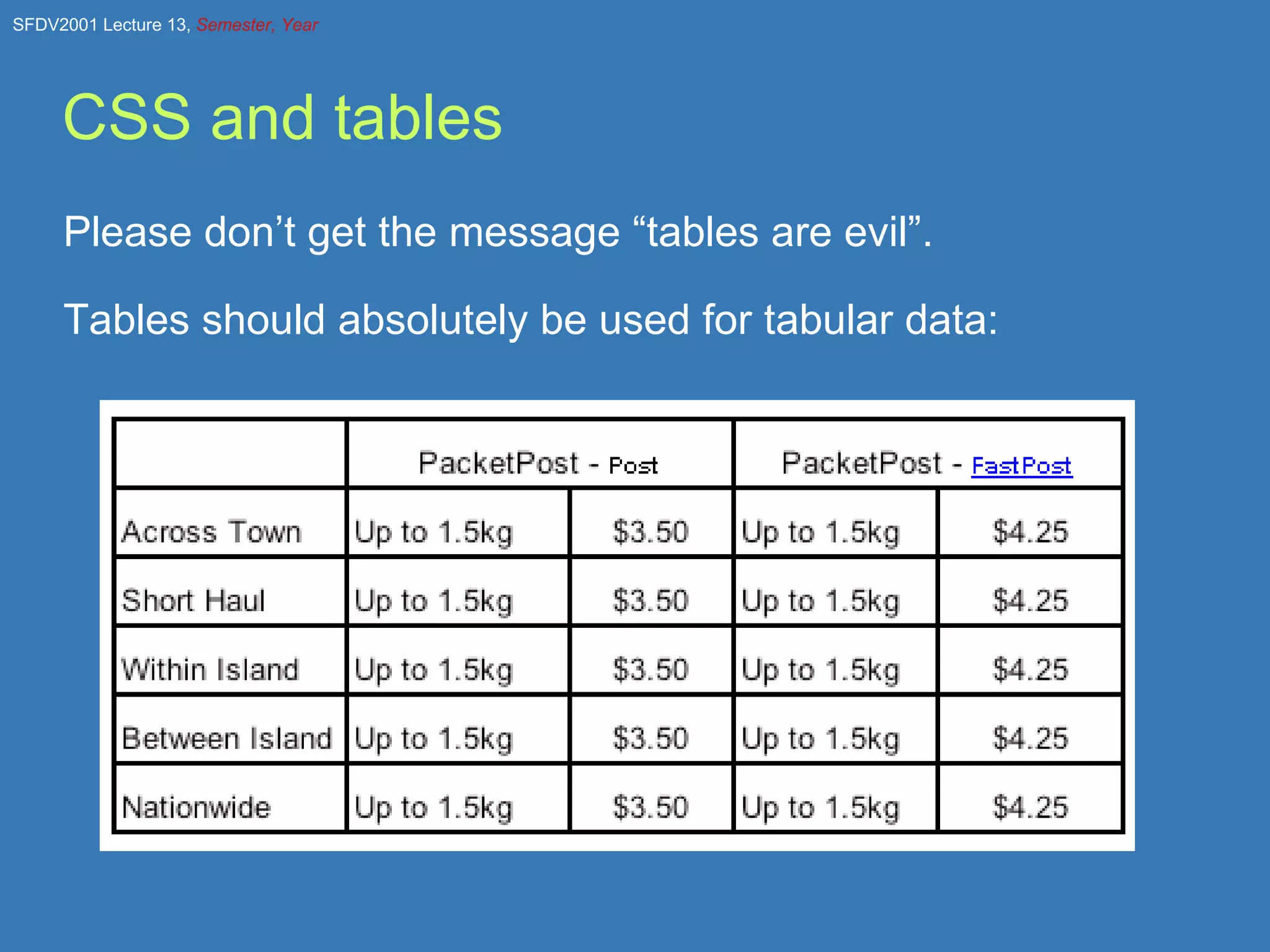 SFDV2001 Lecture 13, Semester, Year

CSS and tables

Please don’t get the message “tables are evil”.

Tables should absolutely be used for tabular data:

| | PacketPost - Post | | PacketPost - FastPost | |
|---|---|---|---|---|
| Across Town | Up to 1.5kg | \$3.50 | Up to 1.5kg | \$4.25 |
| Short Haul | Up to 1.5kg | \$3.50 | Up to 1.5kg | \$4.25 |
| Within Island | Up to 1.5kg | \$3.50 | Up to 1.5kg | \$4.25 |
| Between Island | Up to 1.5kg | \$3.50 | Up to 1.5kg | \$4.25 |
| Nationwide | Up to 1.5kg | \$3.50 | Up to 1.5kg | \$4.25 |